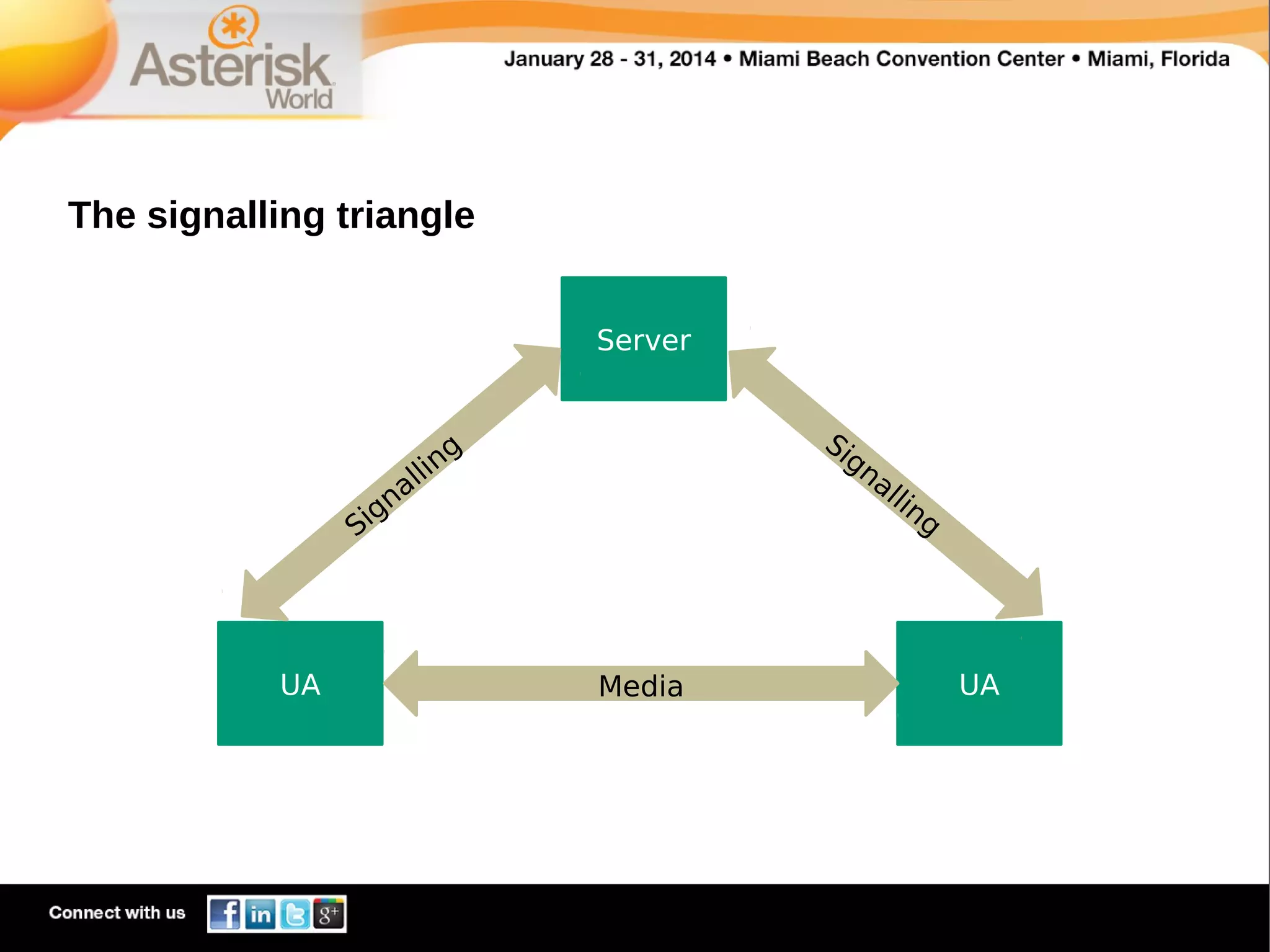 Asterisk World

January 28 - 31, 2014 • Miami Beach Convention Center • Miami, Florida

The signalling triangle

Server

Signalling

Signalling

UA

Media

UA

Connect with us

f in g+